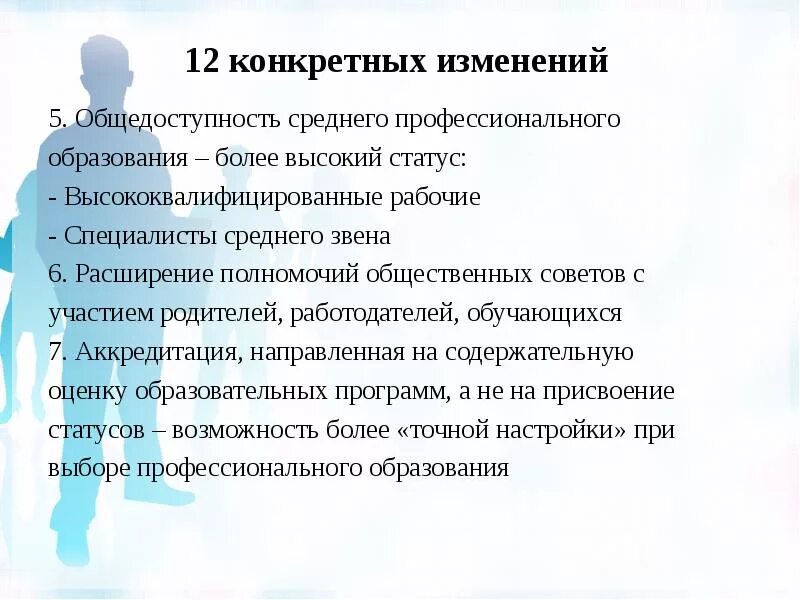 12 конкретных изменений

5. Общедоступность среднего профессионального образования – более высокий статус:
- Высококвалифицированные рабочие
- Специалисты среднего звена
6. Расширение полномочий общественных советов с участием родителей, работодателей, обучающихся
7. Аккредитация, направленная на содержательную оценку образовательных программ, а не на присвоение статусов – возможность более «точной настройки» при выборе профессионального образования